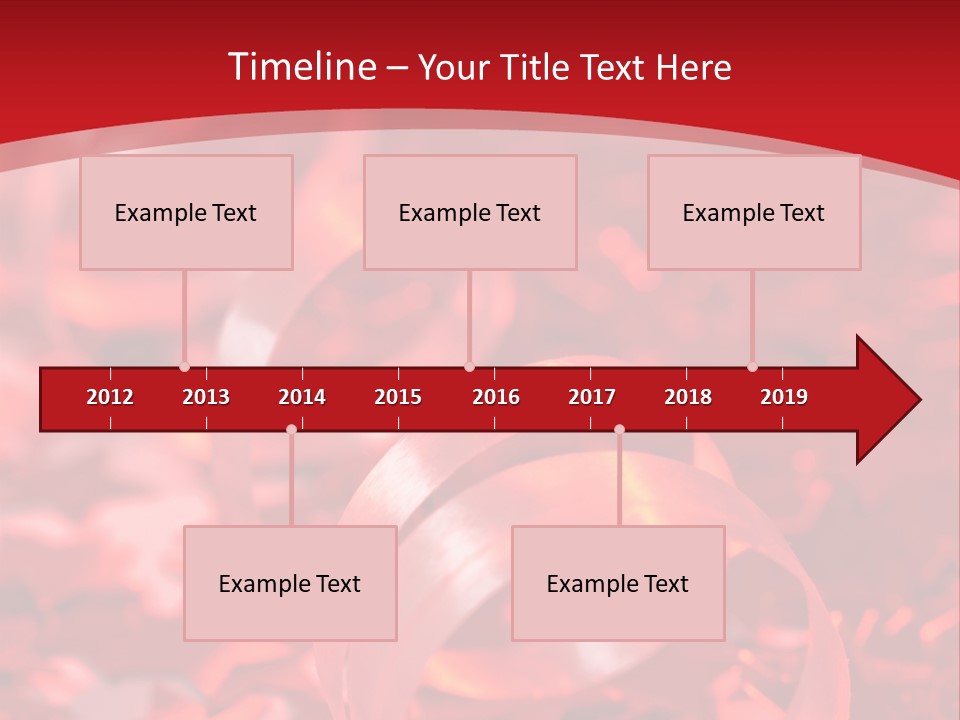 Timeline – Your Title Text Here

Example Text

Example Text

Example Text

2012 2013 2014 2015 2016 2017 2018 2019

Example Text

Example Text